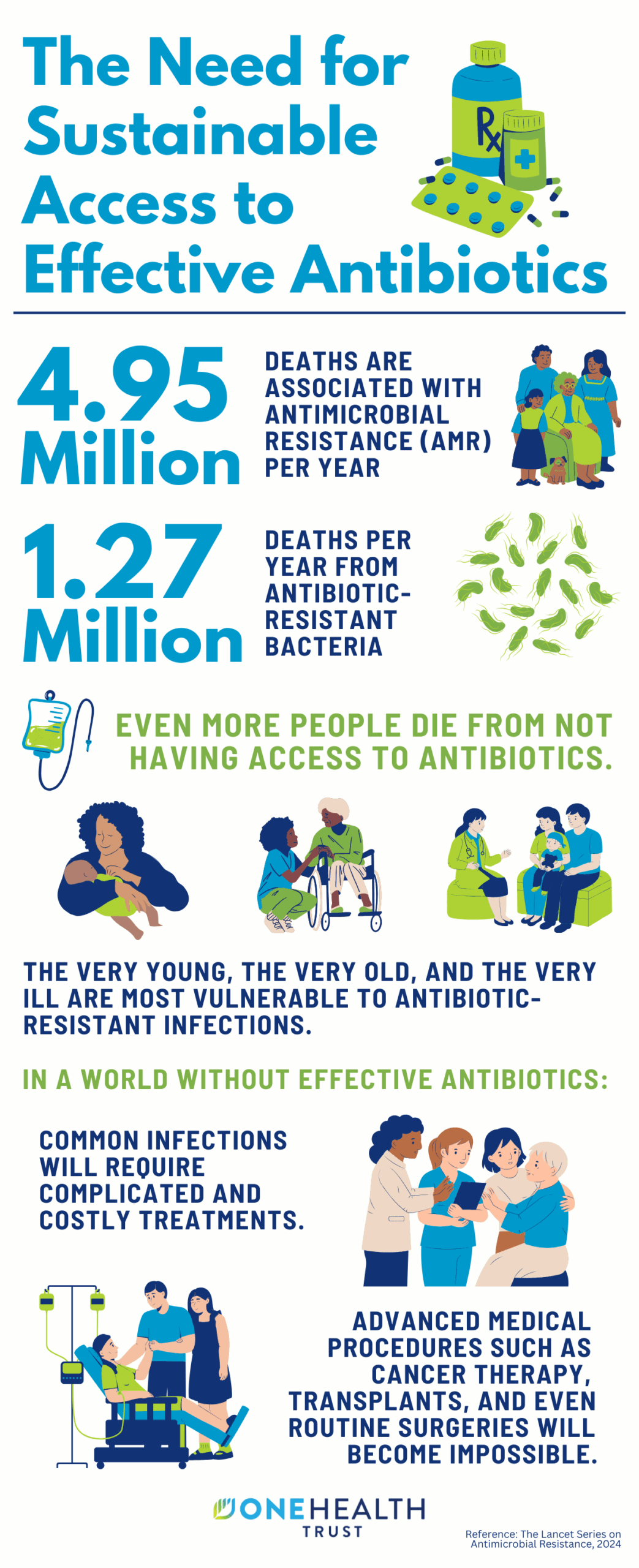 The Need for Sustainable Access to Effective Antibiotics

Rx

4.95 Million

DEATHS ARE ASSOCIATED WITH ANTIMICROBIAL RESISTANCE (AMR) PER YEAR

1.27 Million

DEATHS PER YEAR FROM ANTIBIOTIC-RESISTANT BACTERIA

EVEN MORE PEOPLE DIE FROM NOT HAVING ACCESS TO ANTIBIOTICS.

THE VERY YOUNG, THE VERY OLD, AND THE VERY ILL ARE MOST VULNERABLE TO ANTIBIOTIC-RESISTANT INFECTIONS.

IN A WORLD WITHOUT EFFECTIVE ANTIBIOTICS:

COMMON INFECTIONS WILL REQUIRE COMPLICATED AND COSTLY TREATMENTS.

ADVANCED MEDICAL PROCEDURES SUCH AS CANCER THERAPY, TRANSPLANTS, AND EVEN ROUTINE SURGERIES WILL BECOME IMPOSSIBLE.

ONEHEALTH TRUST

Reference: The Lancet Series on Antimicrobial Resistance, 2024